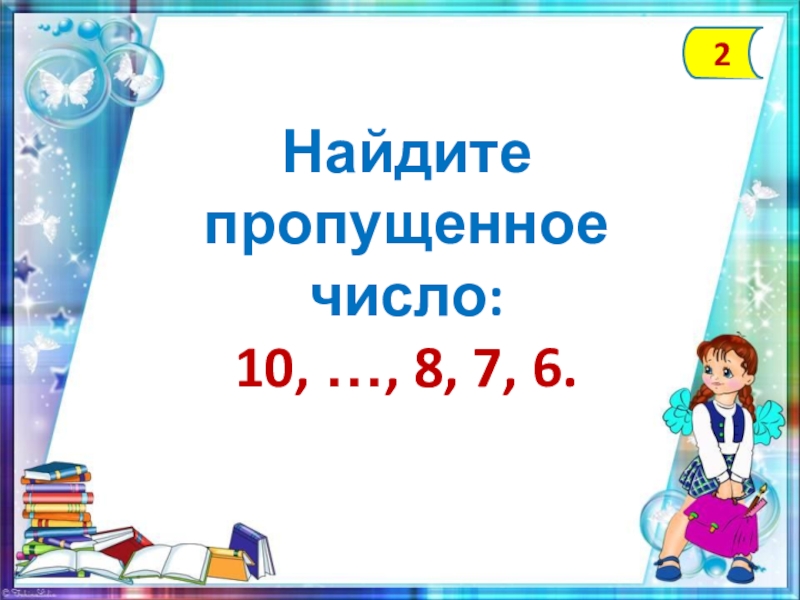 2

Найдите пропущенное число:
10, …, 8, 7, 6.